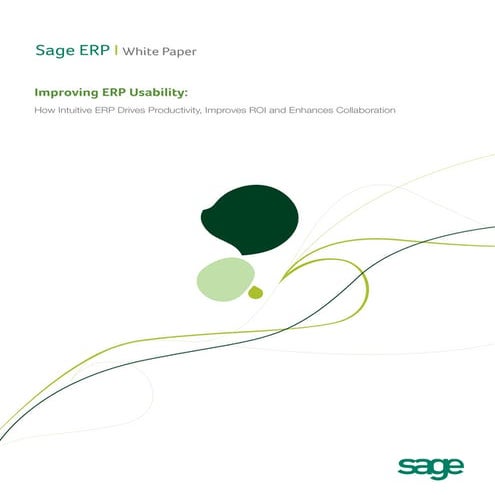 Sage ERP | White Paper

Improving ERP Usability:

How Intuitive ERP Drives Productivity, Improves ROI and Enhances Collaboration

sage